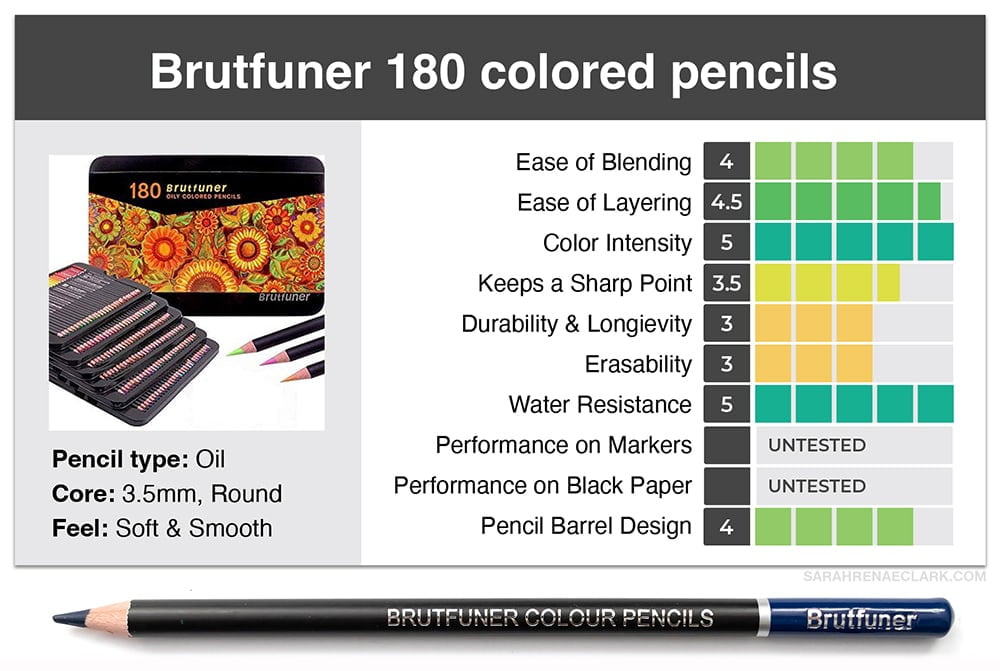 Brutfuner 180 colored pencils

180 Brutfuner
OILY COLORED PENCILS
Brutfuner

Pencil type: Oil
Core: 3.5mm, Round
Feel: Soft & Smooth

| | |
|---|---|
| Ease of Blending | 4 |
| Ease of Layering | 4.5 |
| Color Intensity | 5 |
| Keeps a Sharp Point | 3.5 |
| Durability & Longievity | 3 |
| Erasability | 3 |
| Water Resistance | 5 |
| Performance on Markers | UNTESTED |
| Performance on Black Paper | UNTESTED |
| Pencil Barrel Design | 4 |

SARAHRENAECLARK.COM

BRUTFUNER COLOUR PENCILS Brutfuner